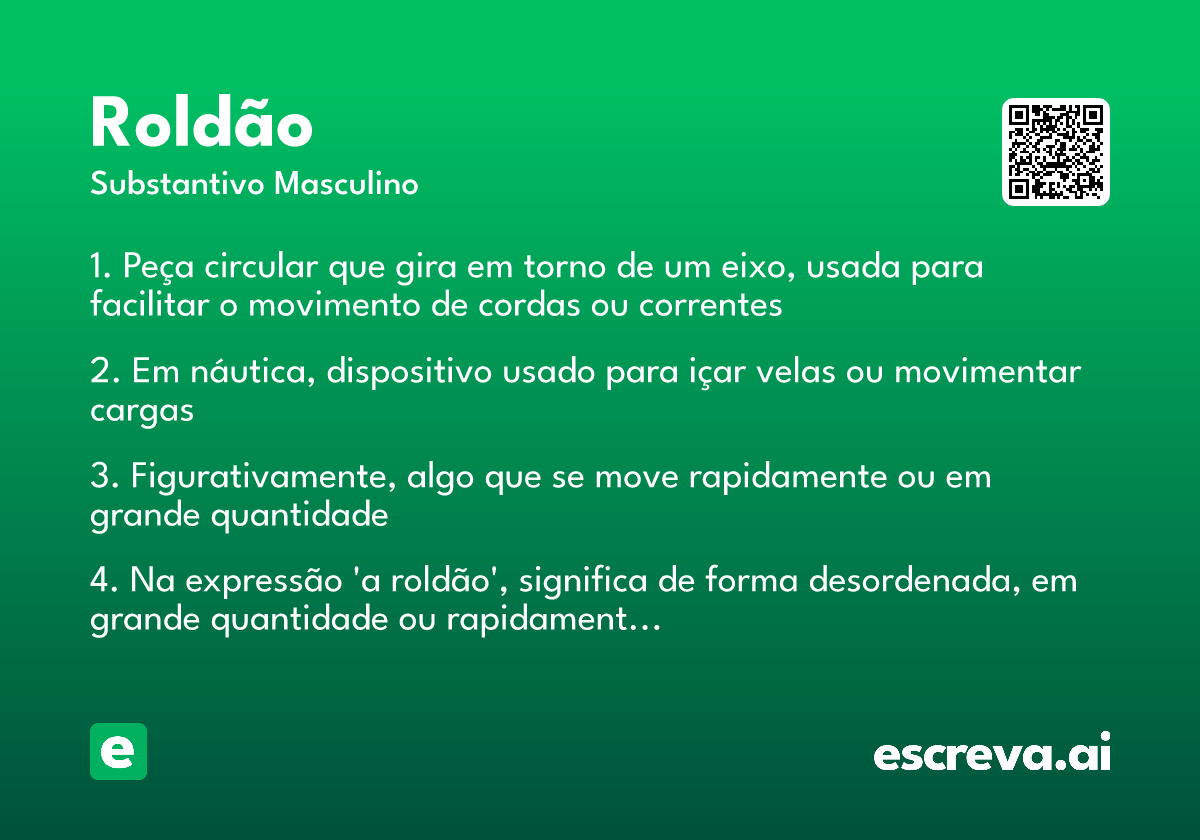 Roldão
Substantivo Masculino

1. Peça circular que gira em torno de um eixo, usada para facilitar o movimento de cordas ou correntes

2. Em náutica, dispositivo usado para içar velas ou movimentar cargas

3. Figurativamente, algo que se move rapidamente ou em grande quantidade

4. Na expressão 'a roldão', significa de forma desordenada, em grande quantidade ou rapidament...

e

escreva.ai